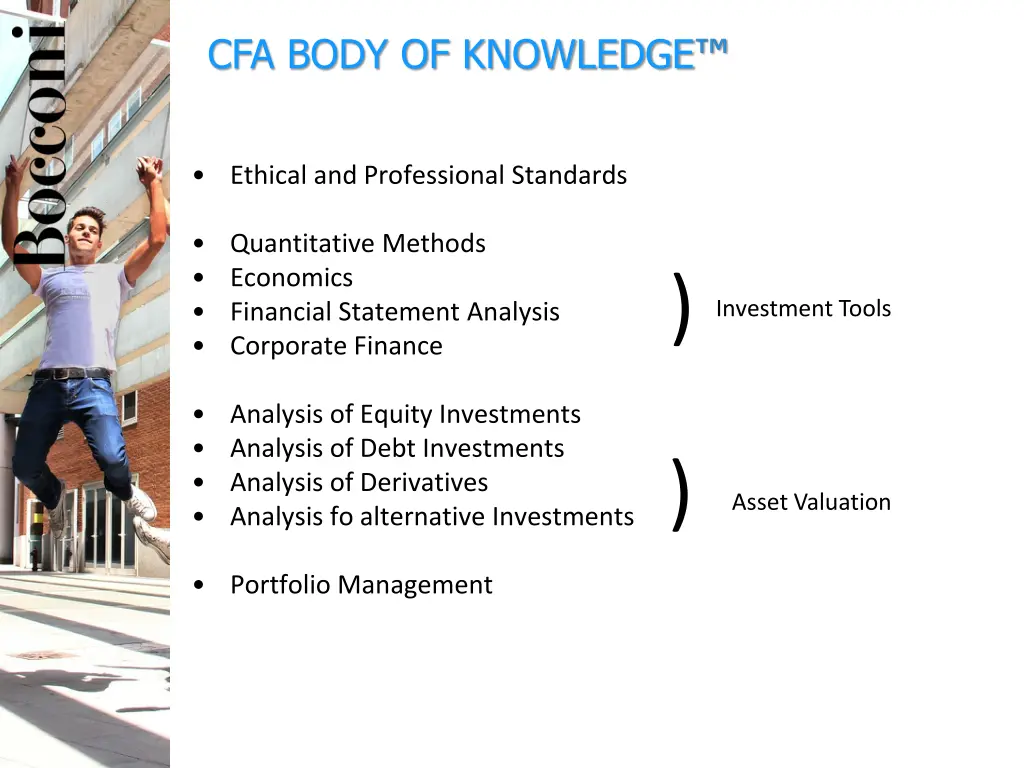 Bocconi

CFA BODY OF KNOWLEDGE™

• Ethical and Professional Standards

• Quantitative Methods
• Economics
• Financial Statement Analysis
• Corporate Finance

) Investment Tools

• Analysis of Equity Investments
• Analysis of Debt Investments
• Analysis of Derivatives
• Analysis fo alternative Investments

) Asset Valuation

• Portfolio Management